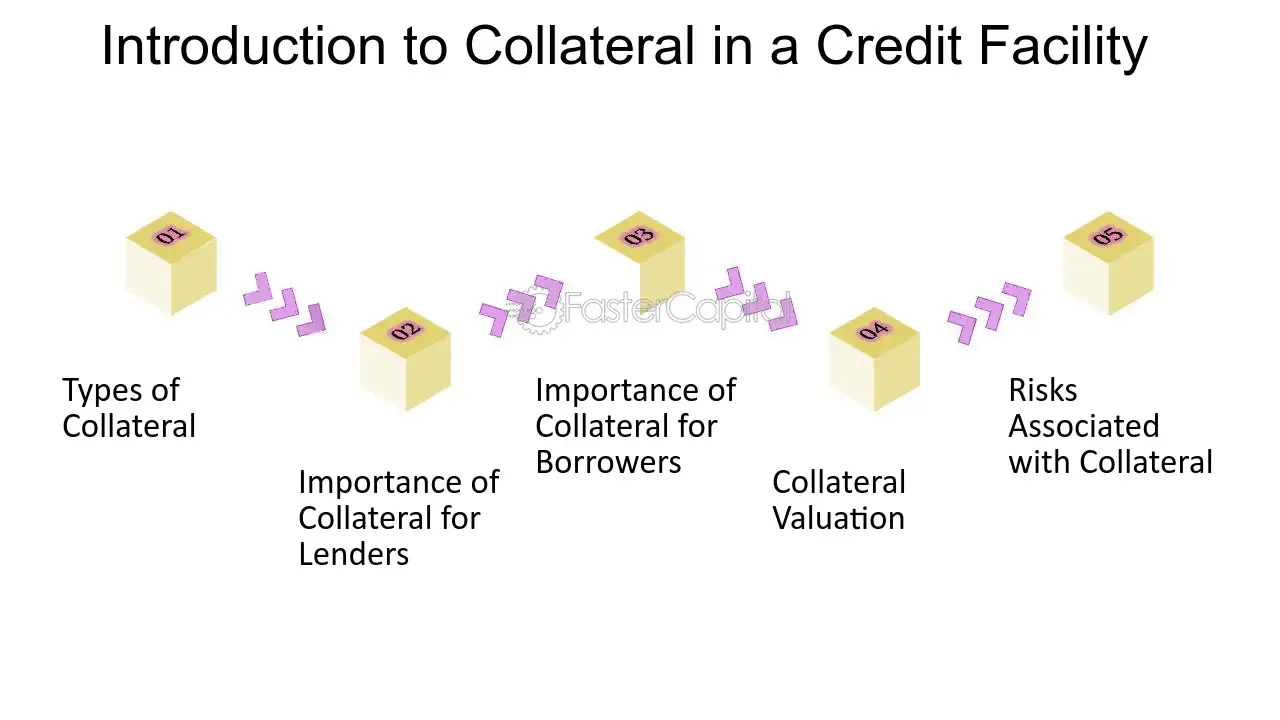 Introduction to Collateral in a Credit Facility

01

Types of Collateral

02

Importance of Collateral for Lenders

03

Importance of Collateral for Borrowers

04

Collateral Valuation

05

Risks Associated with Collateral

FasterCapital